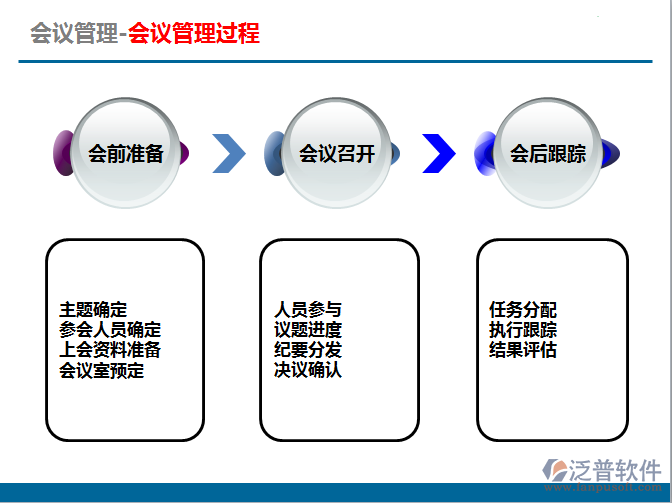 会议管理-会议管理过程

会前准备

会议召开

会后跟踪

主题确定
参会人员确定
上会资料准备
会议室预定

人员参与
议题进度
纪要分发
决议确认

任务分配
执行跟踪
结果评估

泛普软件
www.fanpusoft.com